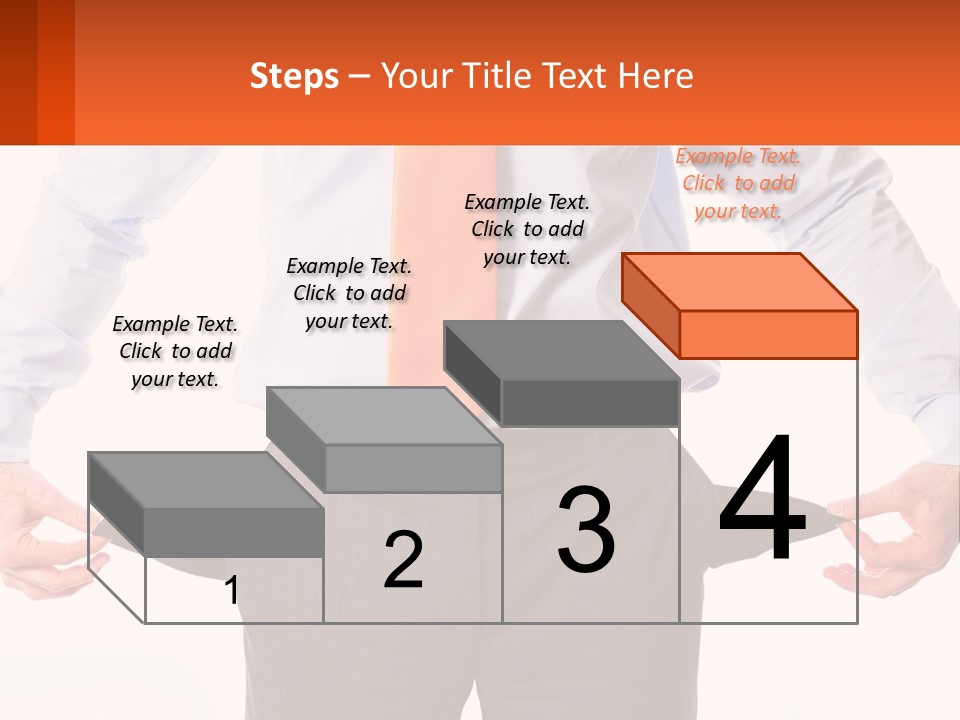 Steps – Your Title Text Here

Example Text. Click to add your text.

Example Text. Click to add your text.

Example Text. Click to add your text.

Example Text. Click to add your text.

1

2

3

4